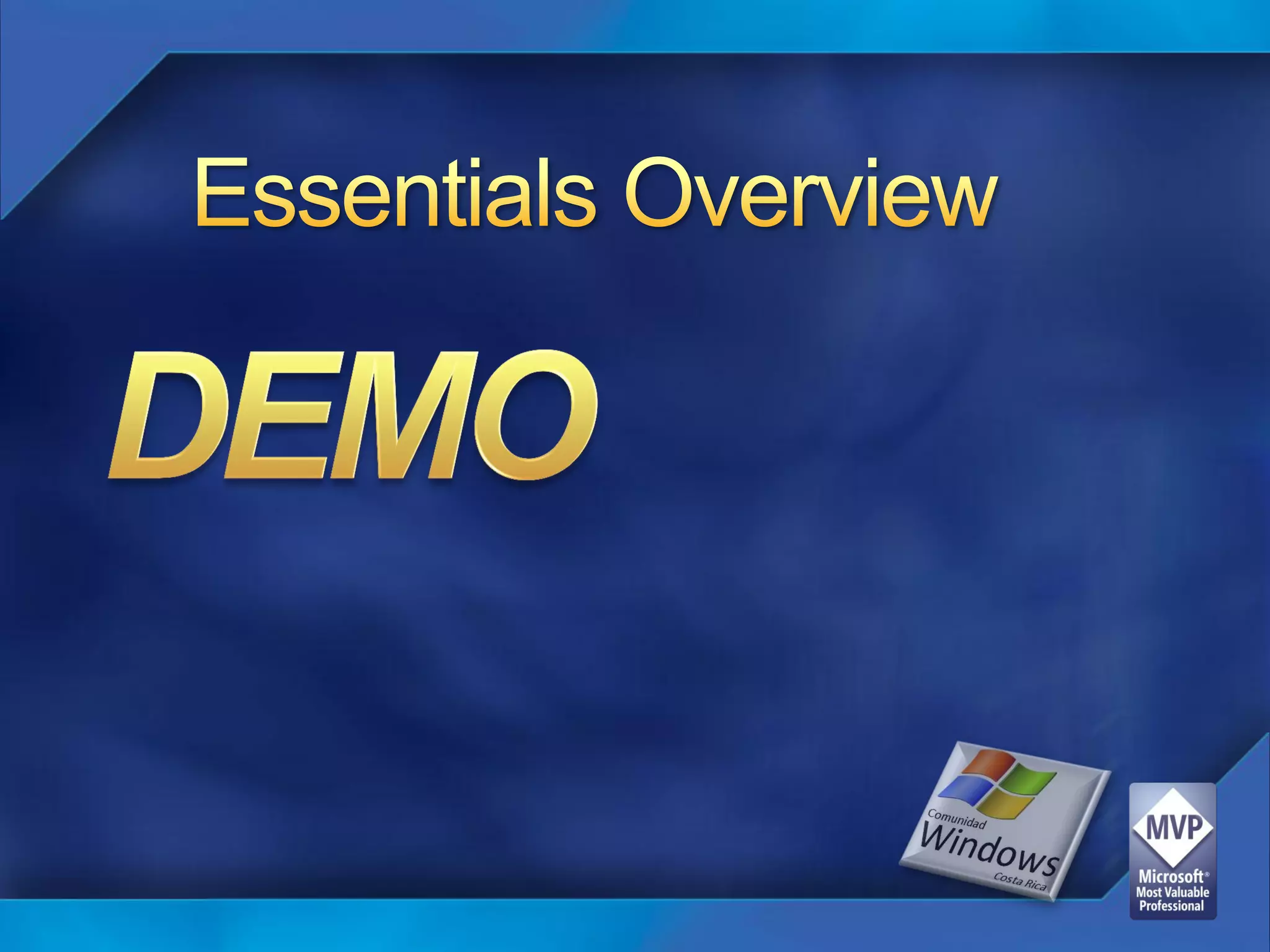 Essentials Overview

DEMO

Comunidad
Windows
Costa Rica

MVP
Microsoft®
Most Valuable
Professional